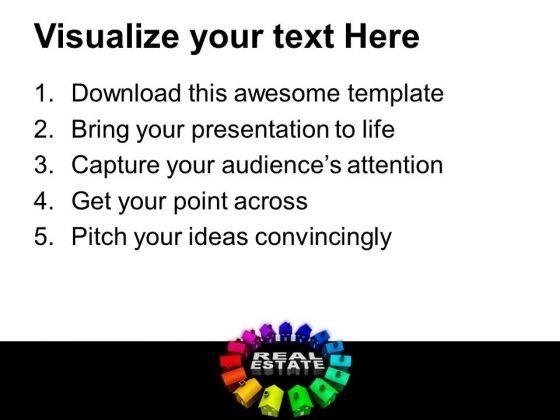 Visualize your text Here

1. Download this awesome template
2. Bring your presentation to life
3. Capture your audience's attention
4. Get your point across
5. Pitch your ideas convincingly

REAL ESTATE